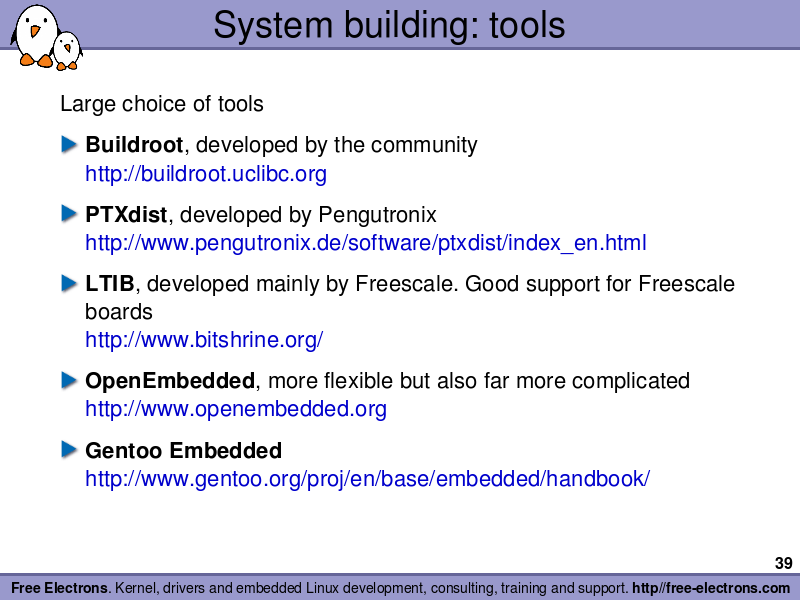 System building: tools

Large choice of tools

Buildroot, developed by the community
http://buildroot.uclibc.org

PTXdist, developed by Pengutronix
http://www.pengutronix.de/software/ptxdist/index_en.html

LTIB, developed mainly by Freescale. Good support for Freescale boards
http://www.bitshrine.org/

OpenEmbedded, more flexible but also far more complicated
http://www.openembedded.org

Gentoo Embedded
http://www.gentoo.org/proj/en/base/embedded/handbook/

39

Free Electrons. Kernel, drivers and embedded Linux development, consulting, training and support. http//free-electrons.com